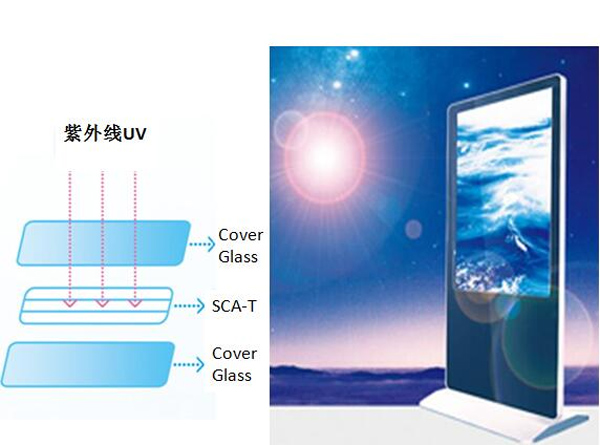 紫外线UV

Cover Glass

SCA-T

Cover Glass